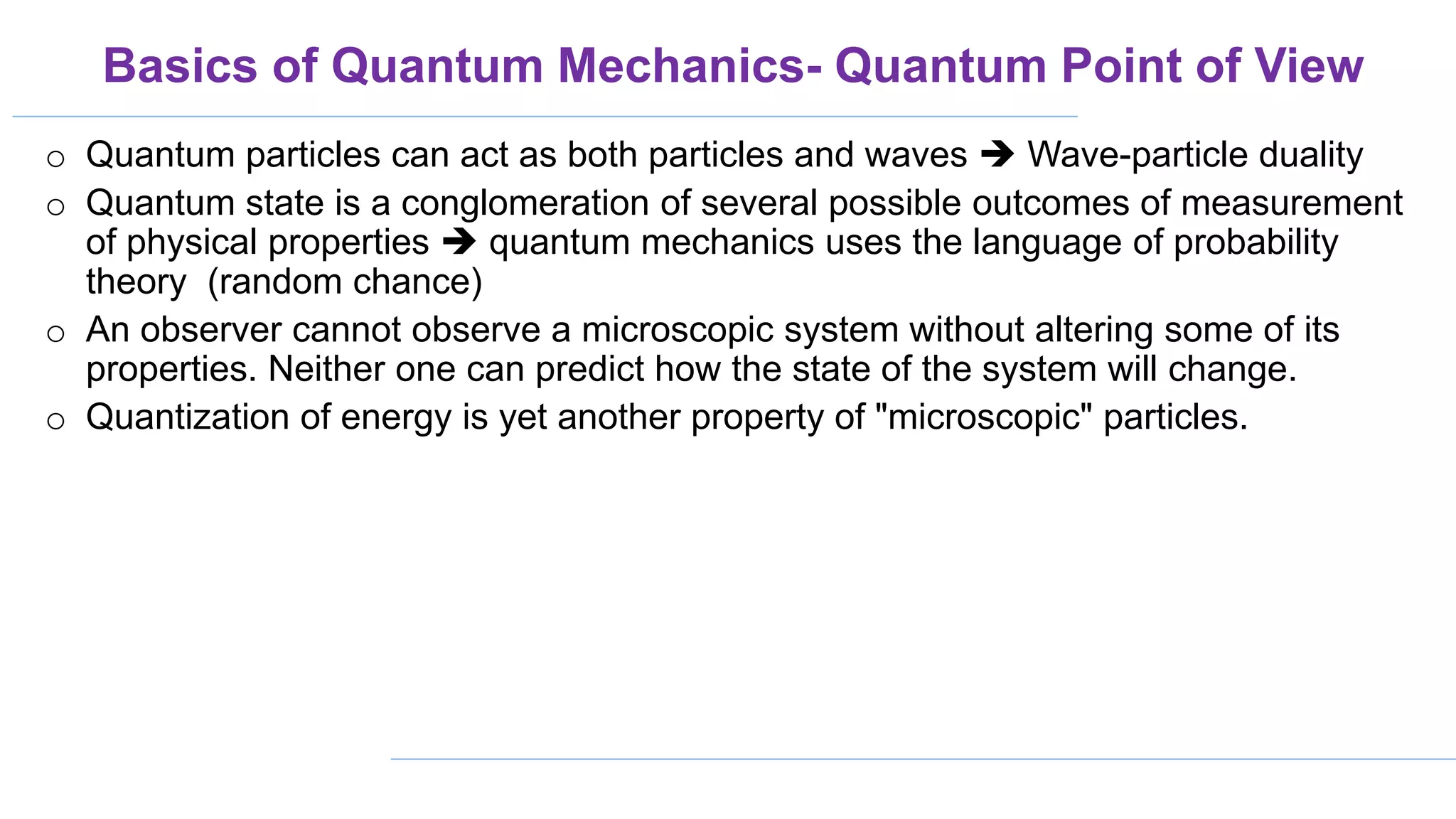 Basics of Quantum Mechanics- Quantum Point of View

○ Quantum particles can act as both particles and waves ➔ Wave-particle duality

○ Quantum state is a conglomeration of several possible outcomes of measurement of physical properties ➔ quantum mechanics uses the language of probability theory (random chance)

○ An observer cannot observe a microscopic system without altering some of its properties. Neither one can predict how the state of the system will change.

○ Quantization of energy is yet another property of "microscopic" particles.